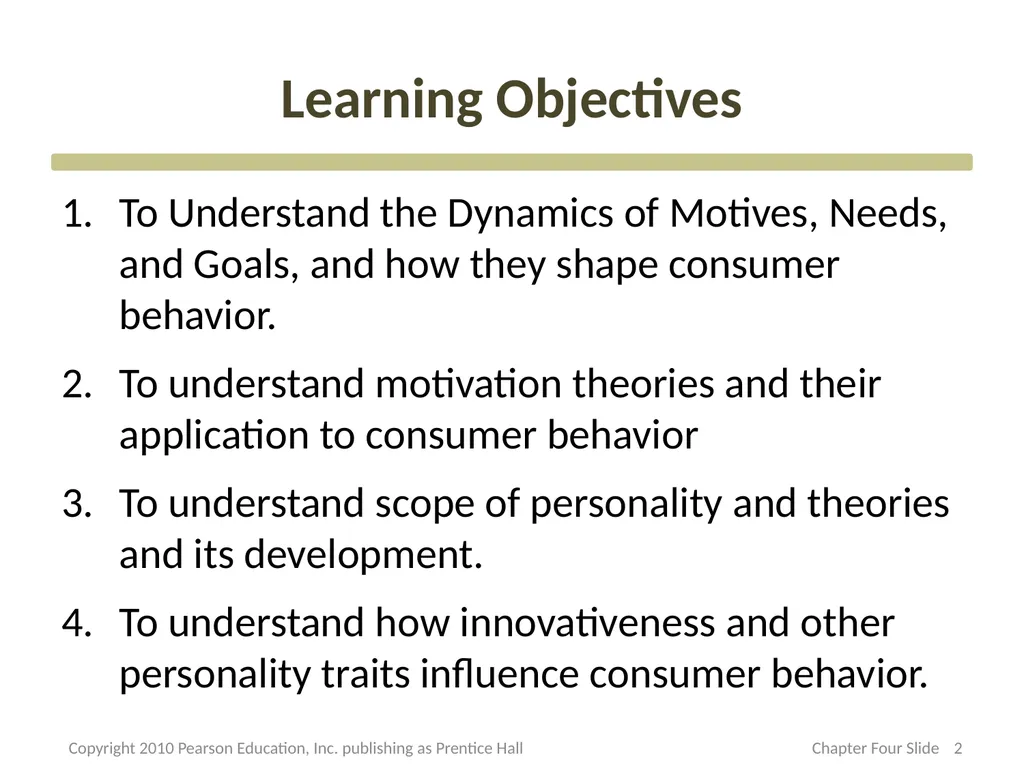 Learning Objectives

1. To Understand the Dynamics of Motives, Needs, and Goals, and how they shape consumer behavior.

2. To understand motivation theories and their application to consumer behavior

3. To understand scope of personality and theories and its development.

4. To understand how innovativeness and other personality traits influence consumer behavior.

Copyright 2010 Pearson Education, Inc. publishing as Prentice Hall

Chapter Four Slide 2